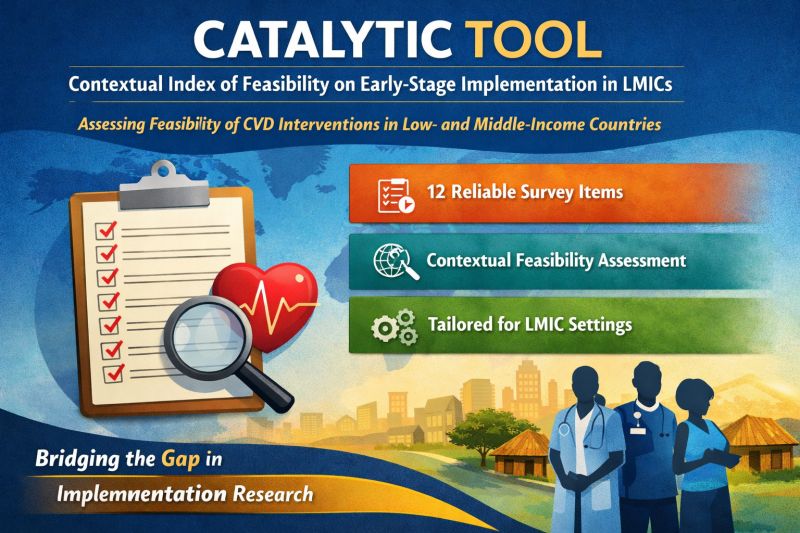 CATALYTIC TOOL

Contextual Index of Feasibility on Early-Stage Implementation in LMICs

Assessing Feasibility of CVD Interventions in Low- and Middle-Income Countries

12 Reliable Survey Items

Contextual Feasibility Assessment

Tailored for LMIC Settings

Bridging the Gap in Implemnentation Research